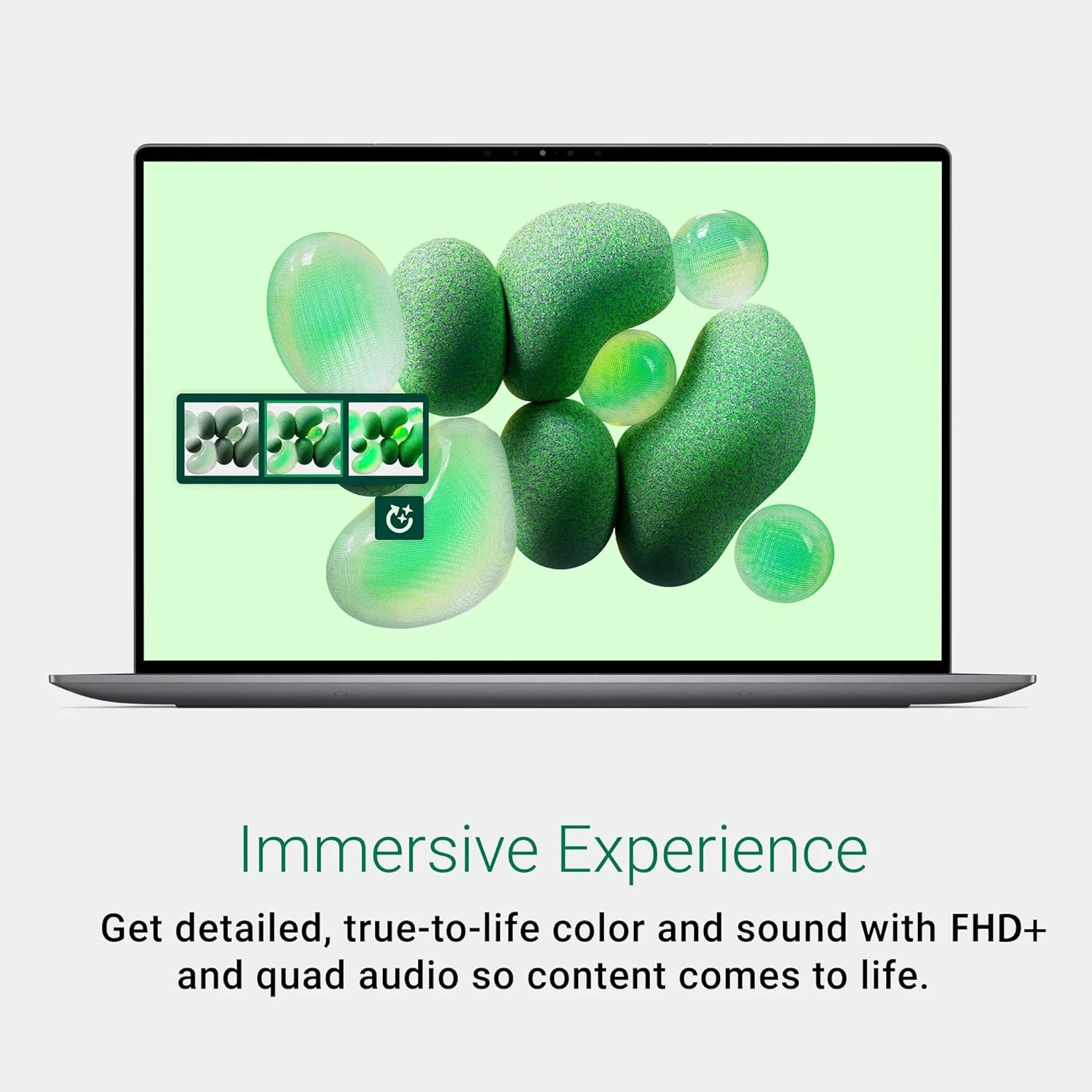 Immersive Experience

Get detailed, true-to-life color and sound with FHD+ and quad audio so content comes to life.